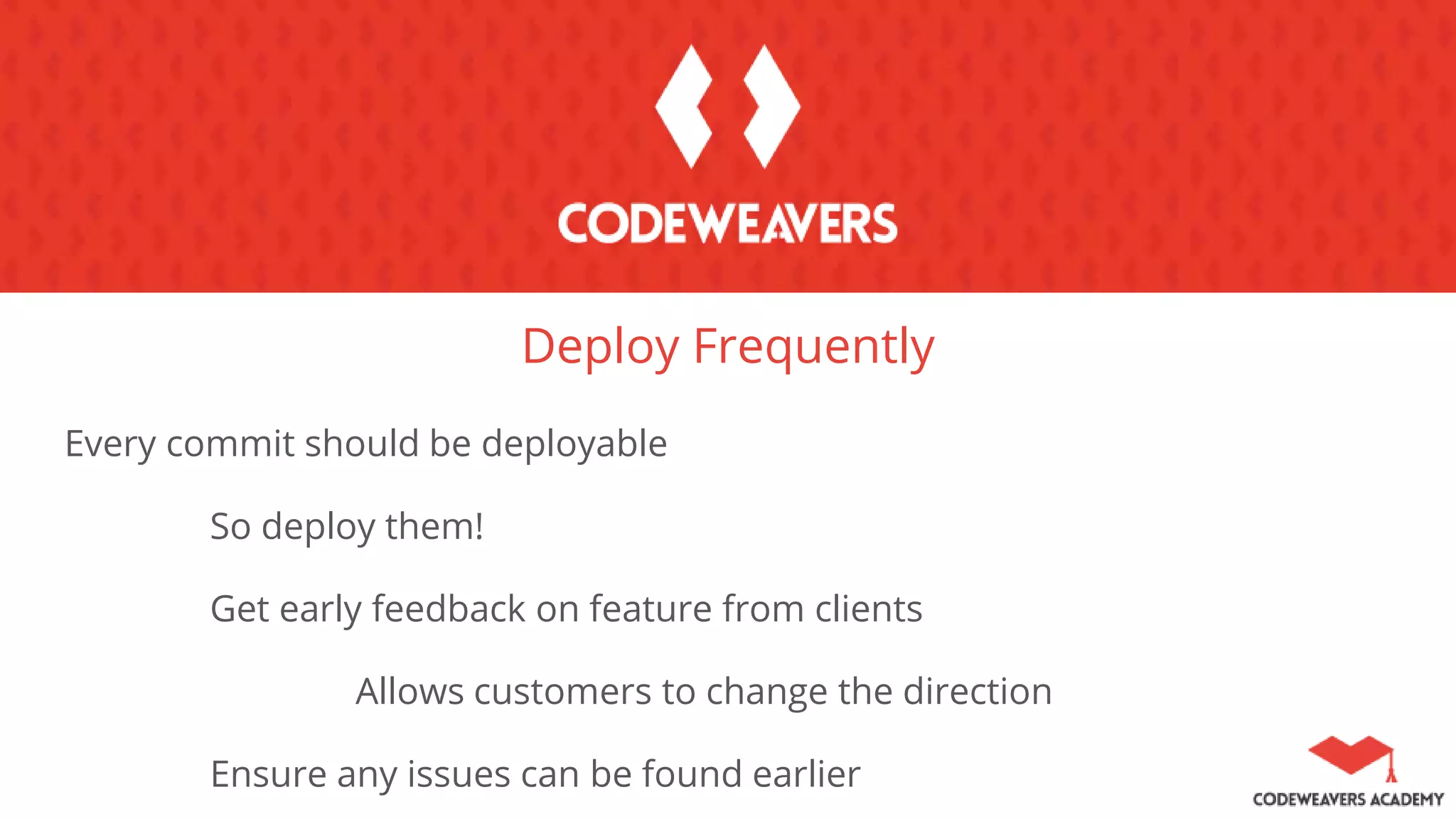 CODEWEAVERS

Deploy Frequently

Every commit should be deployable

So deploy them!

Get early feedback on feature from clients

Allows customers to change the direction

Ensure any issues can be found earlier

CODEWEAVERS ACADEMY